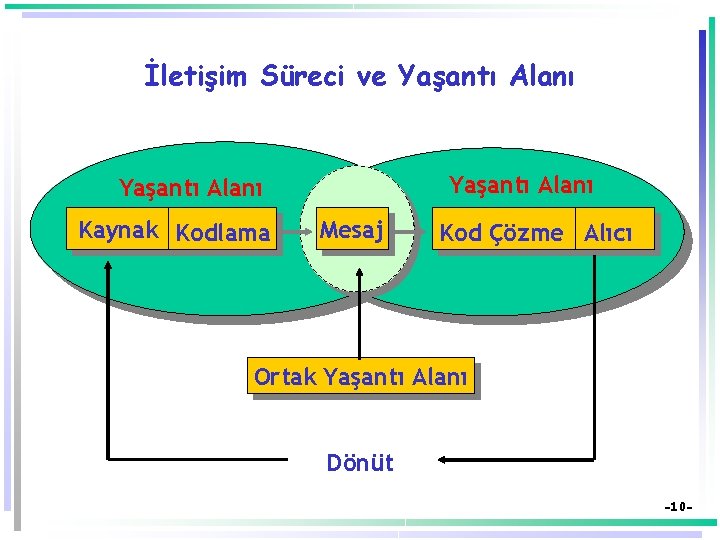 İletişim Süreci ve Yaşantı Alanı

Yaşantı Alanı

Kaynak

Kodlama

Mesaj

Yaşantı Alanı

Kod Çözme

Alıcı

Ortak Yaşantı Alanı

Dönüt

-10-